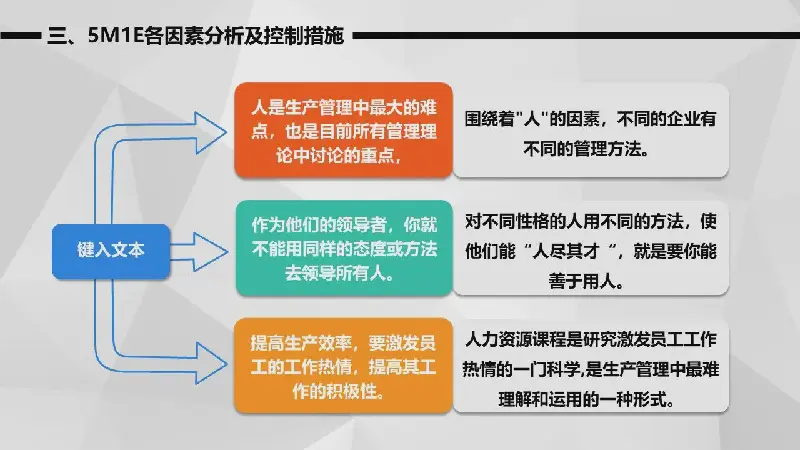 三、5M1E各因素分析及控制措施

键入文本

人是生产管理中最大的难点，也是目前所有管理理论中讨论的重点，

围绕着"人"的因素，不同的企业有不同的管理方法。

作为他们的领导者，你就不能用同样的态度或方法去领导所有人。

对不同性格的人用不同的方法，使他们能“人尽其才”，就是要你能善于用人。

提高生产效率，要激发员工的工作热情，提高其工作的积极性。

人力资源课程是研究激发员工工作热情的一门科学,是生产管理中最难理解和运用的一种形式。